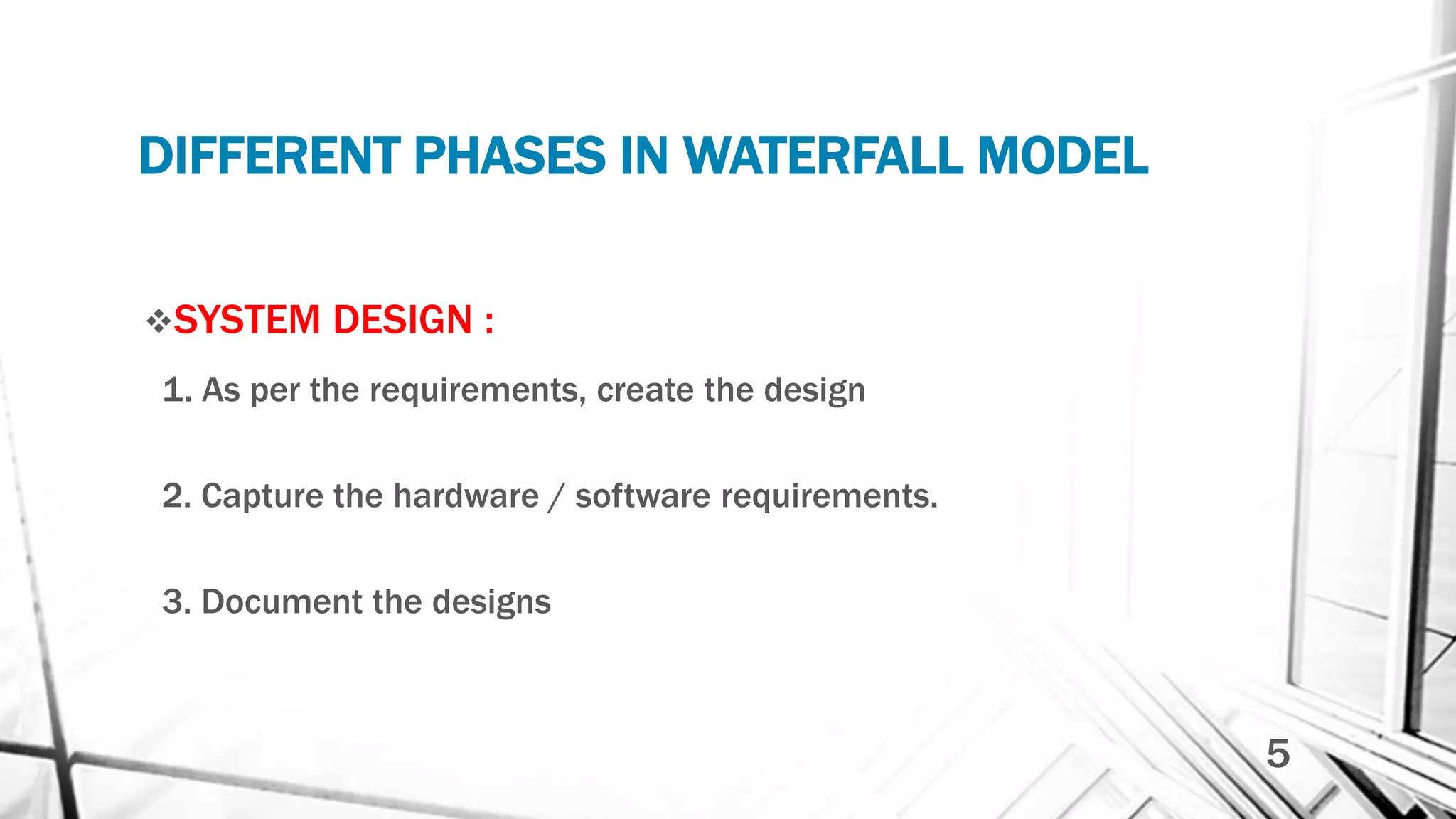 DIFFERENT PHASES IN WATERFALL MODEL

❖SYSTEM DESIGN :

1. As per the requirements, create the design

2. Capture the hardware / software requirements.

3. Document the designs

5